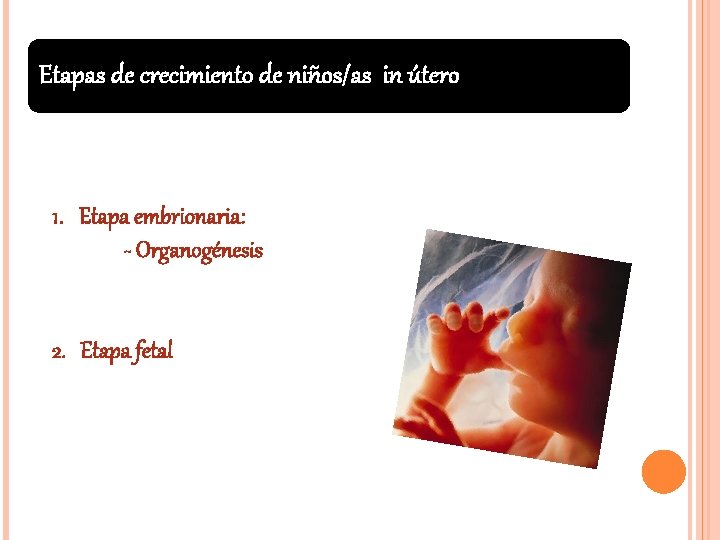 Etapas de crecimiento de niños/as  in útero

1. Etapa embrionaria:
- Organogénesis

2. Etapa fetal